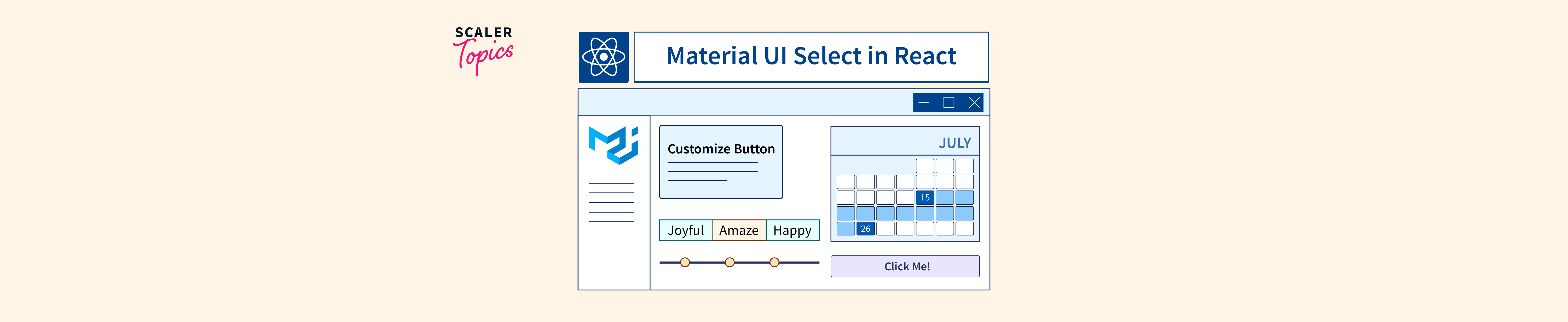 SCALER Topics

Material UI Select in React

Customize Button

JULY

15

26

Joyful Amaze Happy

Click Me!